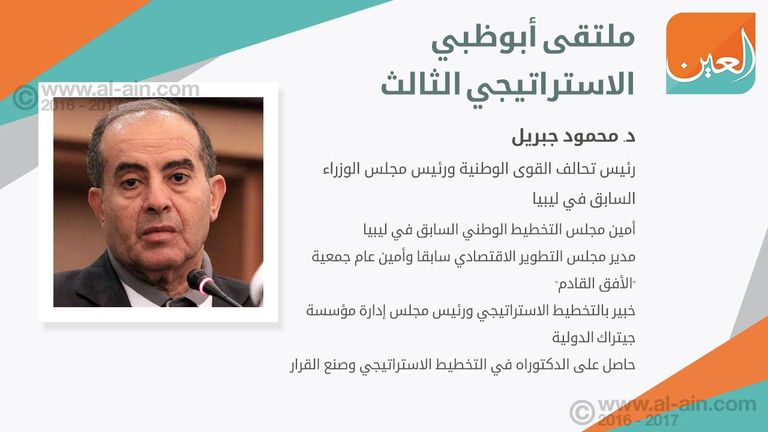 العين

ملتقى أبوظبي
الاستراتيجي الثالث

© www.al-ain.com
2016 - 2017

د. محمود جبريل

رئيس تحالف القوى الوطنية ورئيس مجلس الوزراء السابق في ليبيا

أمين مجلس التخطيط الوطني السابق في ليبيا

مدير مجلس التطوير الاقتصادي سابقا وأمين عام جمعية "الأفق القادم"

خبير بالتخطيط الاستراتيجي ورئيس مجلس إدارة مؤسسة جيتراك الدولية

حاصل على الدكتوراه في التخطيط الاستراتيجي وصنع القرار

© www.al-ain.com
2016 - 2017